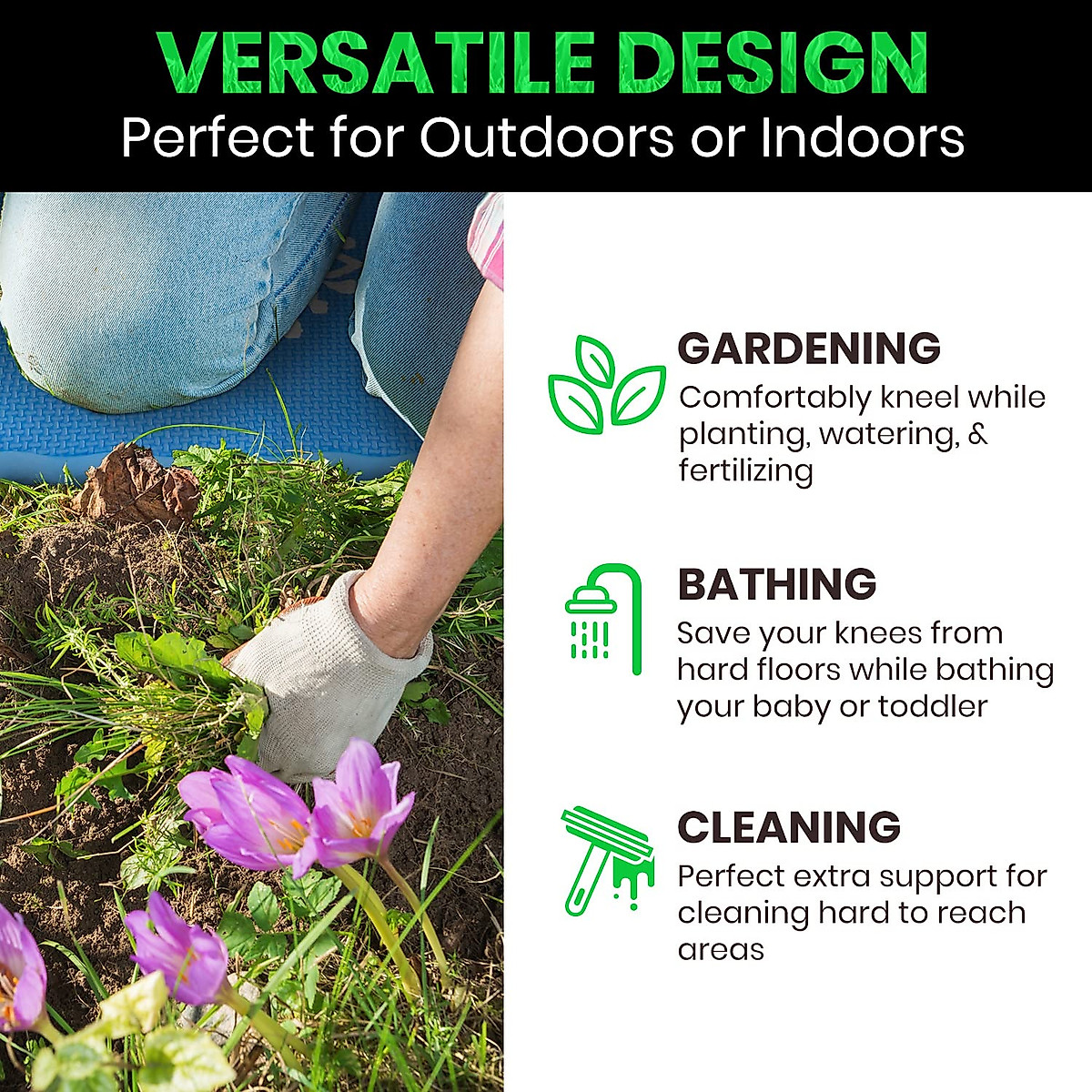 VERSATILE DESIGN
Perfect for Outdoors or Indoors

GARDENING
Comfortably kneel while planting, watering, & fertilizing

BATHING
Save your knees from hard floors while bathing your baby or toddler

CLEANING
Perfect extra support for cleaning hard to reach areas